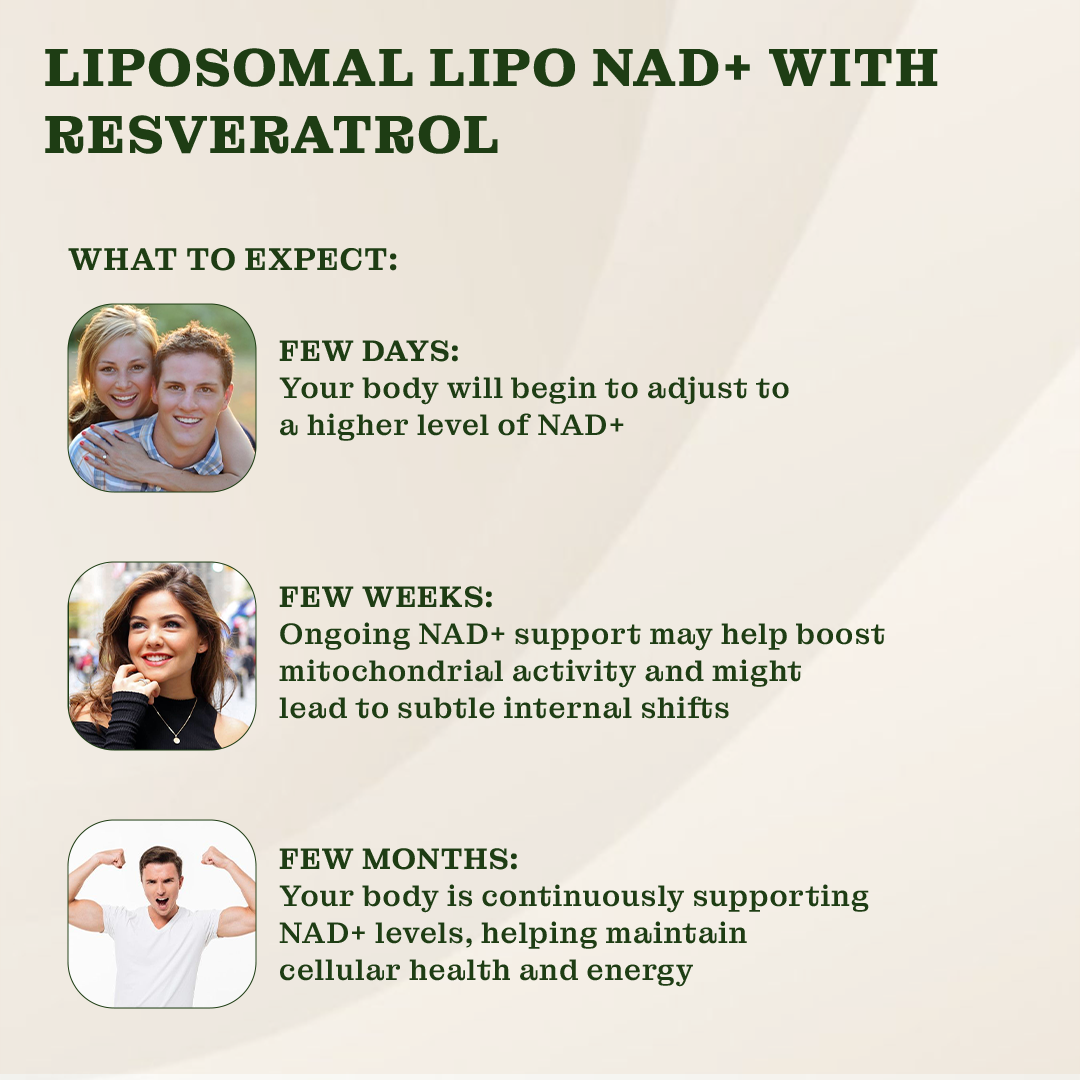 LIPOSOMAL LIPO NAD+ WITH RESVERATROL

WHAT TO EXPECT:

FEW DAYS:
Your body will begin to adjust to a higher level of NAD+

FEW WEEKS:
Ongoing NAD+ support may help boost mitochondrial activity and might lead to subtle internal shifts

FEW MONTHS:
Your body is continuously supporting NAD+ levels, helping maintain cellular health and energy